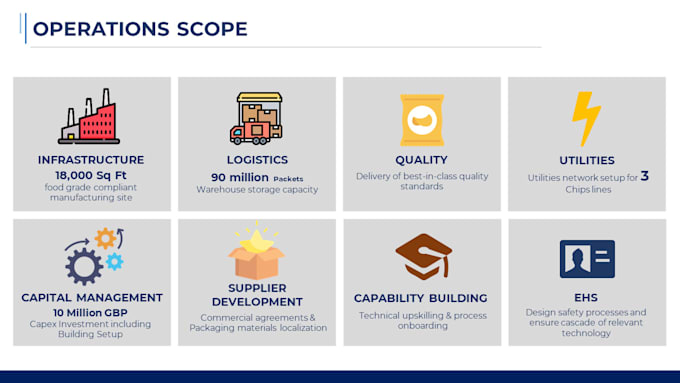 OPERATIONS SCOPE

INFRASTRUCTURE
18,000 Sq Ft
food grade compliant manufacturing site

LOGISTICS
90 million Packets
Warehouse storage capacity

QUALITY
Delivery of best-in-class quality standards

UTILITIES
Utilities network setup for 3 Chips lines

CAPITAL MANAGEMENT
10 Million GBP
Capex Investment including Building Setup

SUPPLIER DEVELOPMENT
Commercial agreements & Packaging materials localization

CAPABILITY BUILDING
Technical upskilling & process onboarding

EHS
Design safety processes and ensure cascade of relevant technology